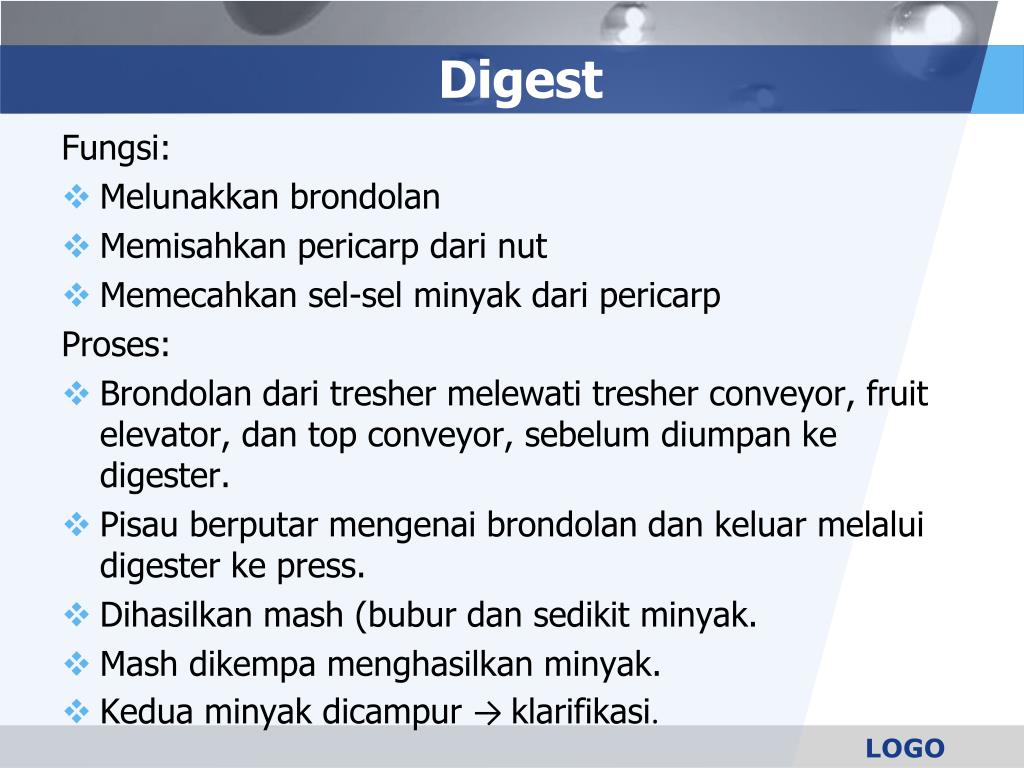 Digest

Fungsi:
❖ Melunakkan brondolan
❖ Memisahkan pericarp dari nut
❖ Memecahkan sel-sel minyak dari pericarp

Proses:
❖ Brondolan dari tresher melewati tresher conveyor, fruit elevator, dan top conveyor, sebelum diumpan ke digester.
❖ Pisau berputar mengenai brondolan dan keluar melalui digester ke press.
❖ Dihasilkan mash (bubur dan sedikit minyak.
❖ Mash dikempa menghasilkan minyak.
❖ Kedua minyak dicampur → klarifikasi.

LOGO